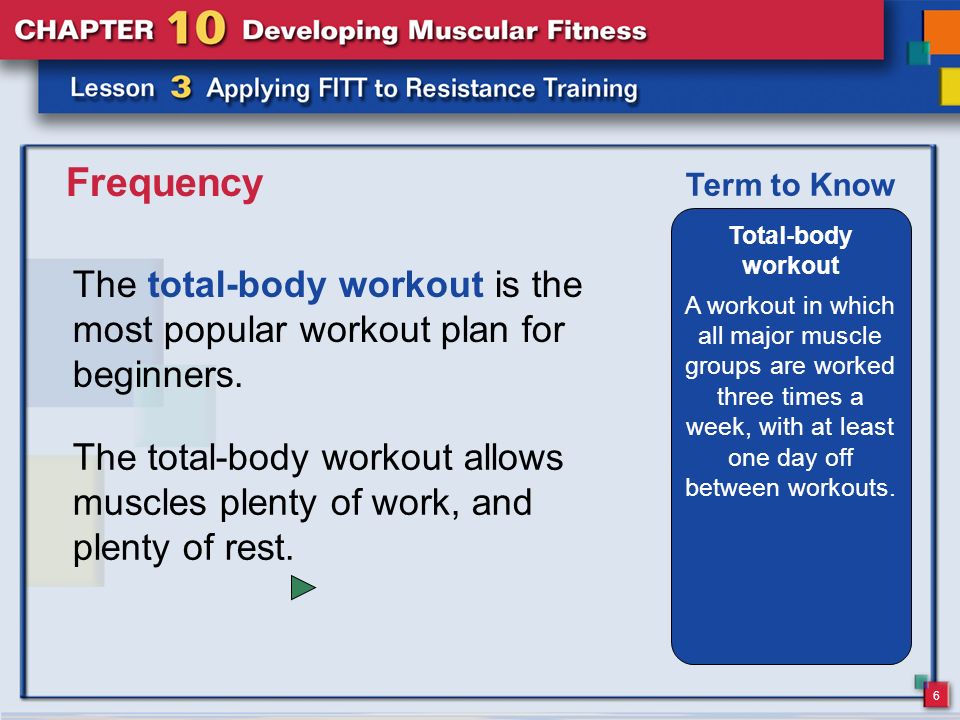 CHAPTER 10 Developing Muscular Fitness

Lesson 3 Applying FITT to Resistance Training

Frequency

The total-body workout is the most popular workout plan for beginners.

The total-body workout allows muscles plenty of work, and plenty of rest.

Term to Know

Total-body workout

A workout in which all major muscle groups are worked three times a week, with at least one day off between workouts.

6